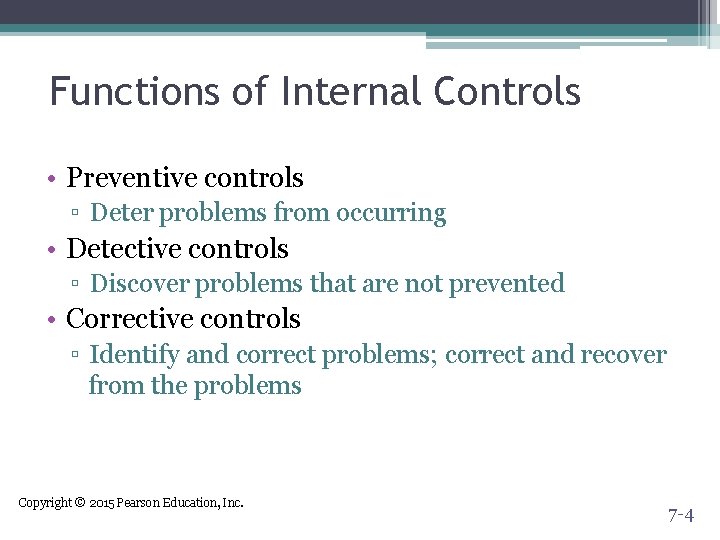 Functions of Internal Controls

• Preventive controls
▫ Deter problems from occurring
• Detective controls
▫ Discover problems that are not prevented
• Corrective controls
▫ Identify and correct problems; correct and recover from the problems

Copyright © 2015 Pearson Education, Inc.

7-4